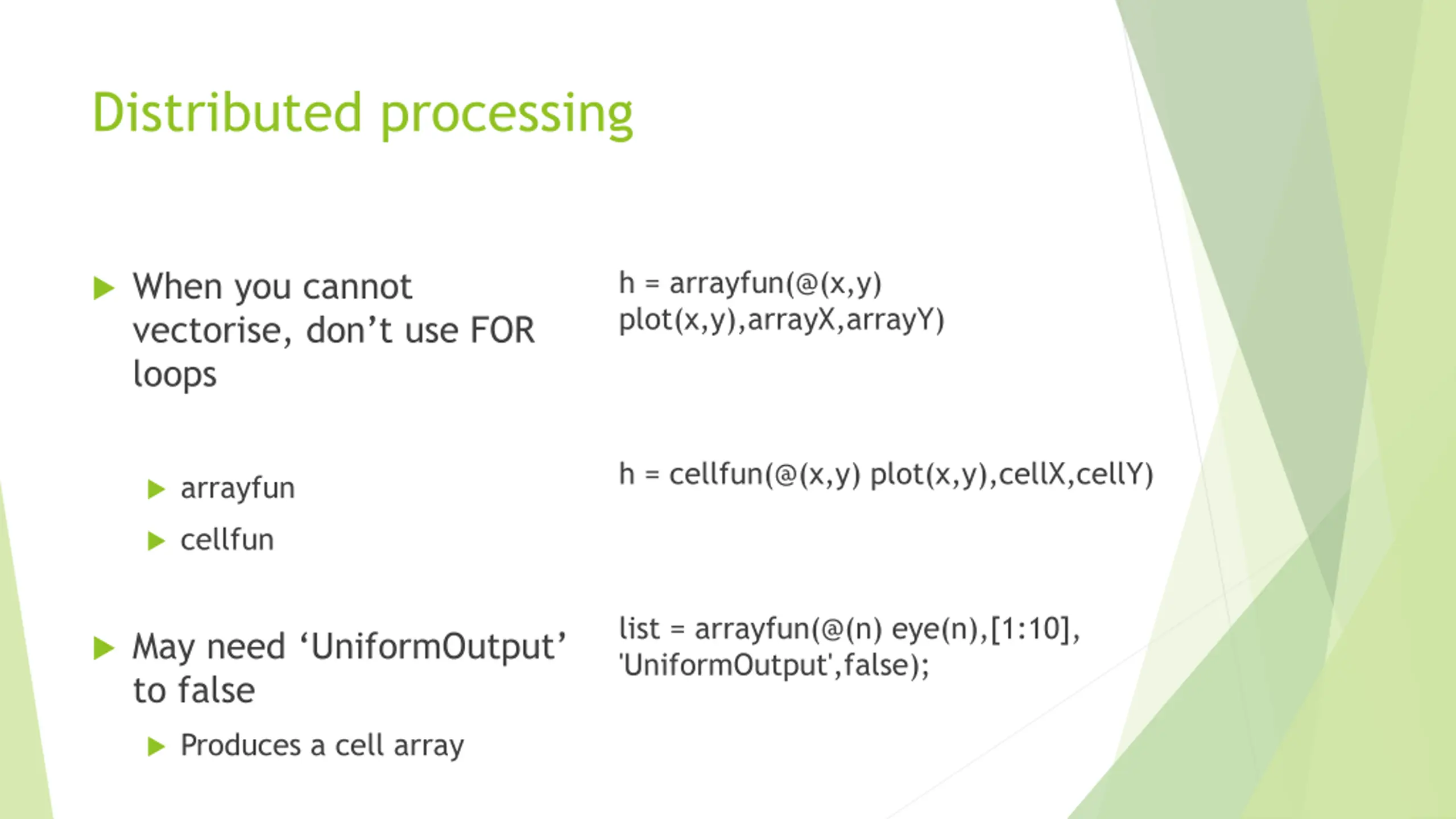 Distributed processing

When you cannot vectorise, don’t use FOR loops

arrayfun

cellfun

May need ‘UniformOutput’ to false

Produces a cell array

h = arrayfun(@(x,y) plot(x,y),arrayX,arrayY)

h = cellfun(@(x,y) plot(x,y),cellX,cellY)

list = arrayfun(@(n) eye(n),[1:10], 'UniformOutput',false);